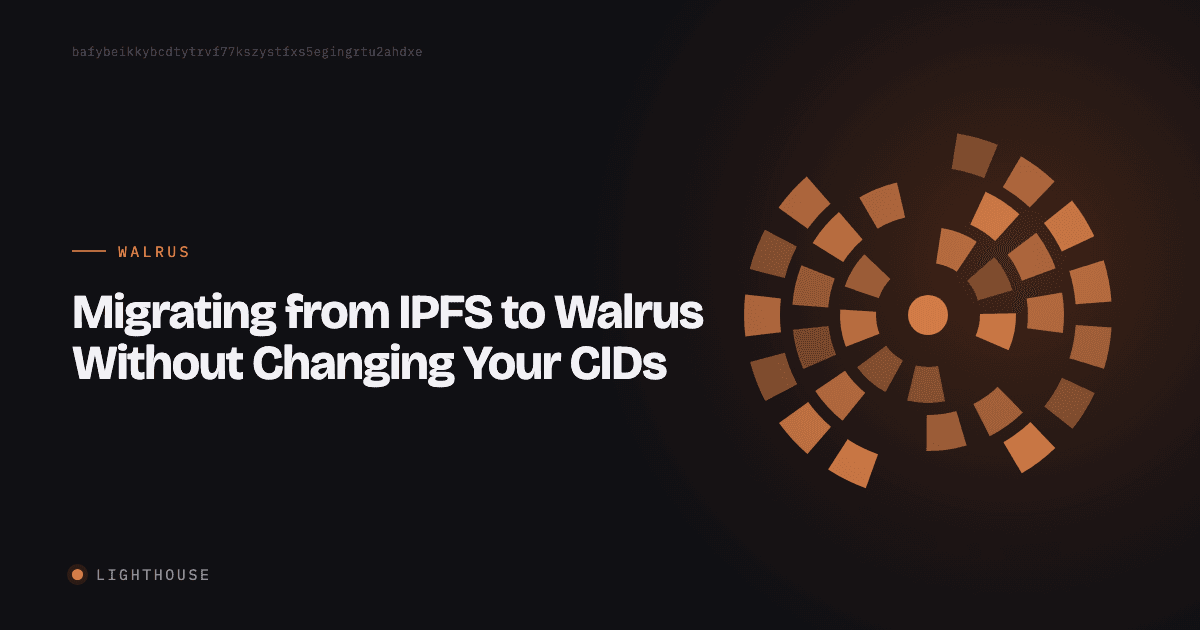 bafybeikkybcdtytrvf77kszystfxs5egingrtu2ahdxe

WALRUS

Migrating from IPFS to Walrus Without Changing Your CIDs

LIGHTHOUSE